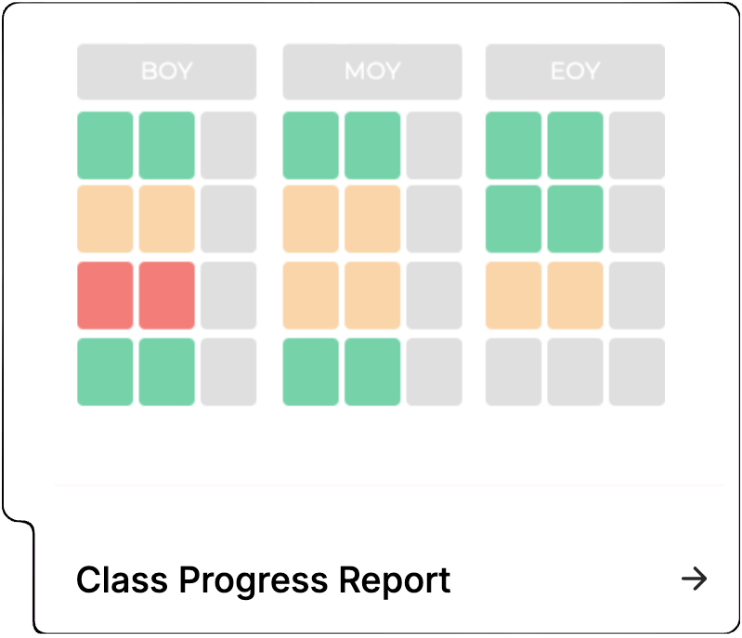 BOY

MOY

EOY

Class Progress Report →